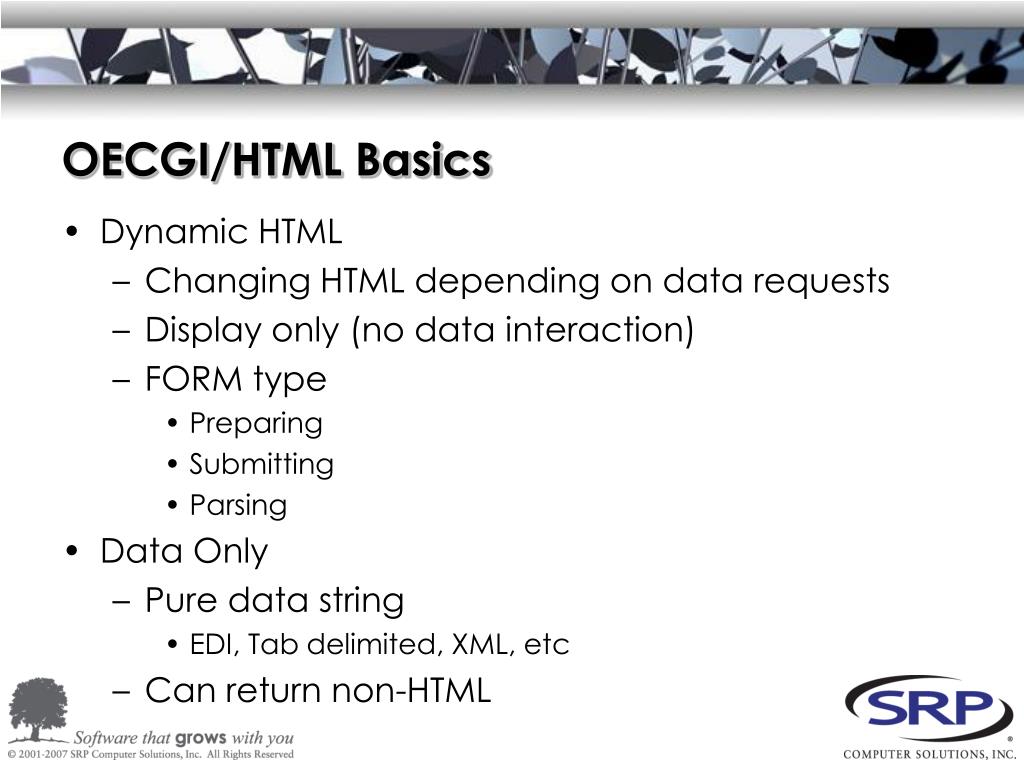 OECGI/HTML Basics

• Dynamic HTML
  – Changing HTML depending on data requests
  – Display only (no data interaction)
  – FORM type
    • Preparing
    • Submitting
    • Parsing
• Data Only
  – Pure data string
    • EDI, Tab delimited, XML, etc
  – Can return non-HTML

Software that grows with you
© 2001-2007 SRP Computer Solutions, Inc. All Rights Reserved

SRP®
COMPUTER SOLUTIONS, INC.